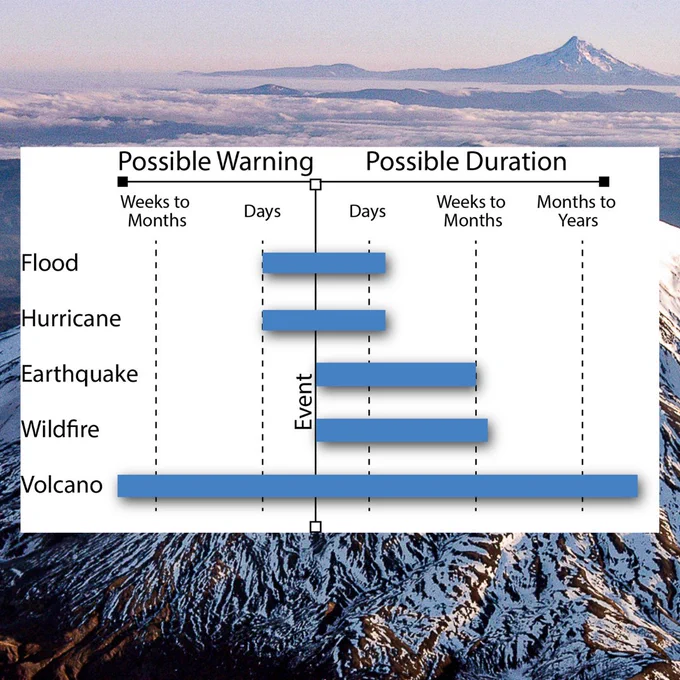 Possible Warning

Possible Duration

Weeks to Months

Days

Days

Weeks to Months

Months to Years

Flood

Hurricane

Earthquake

Wildfire

Volcano

Event